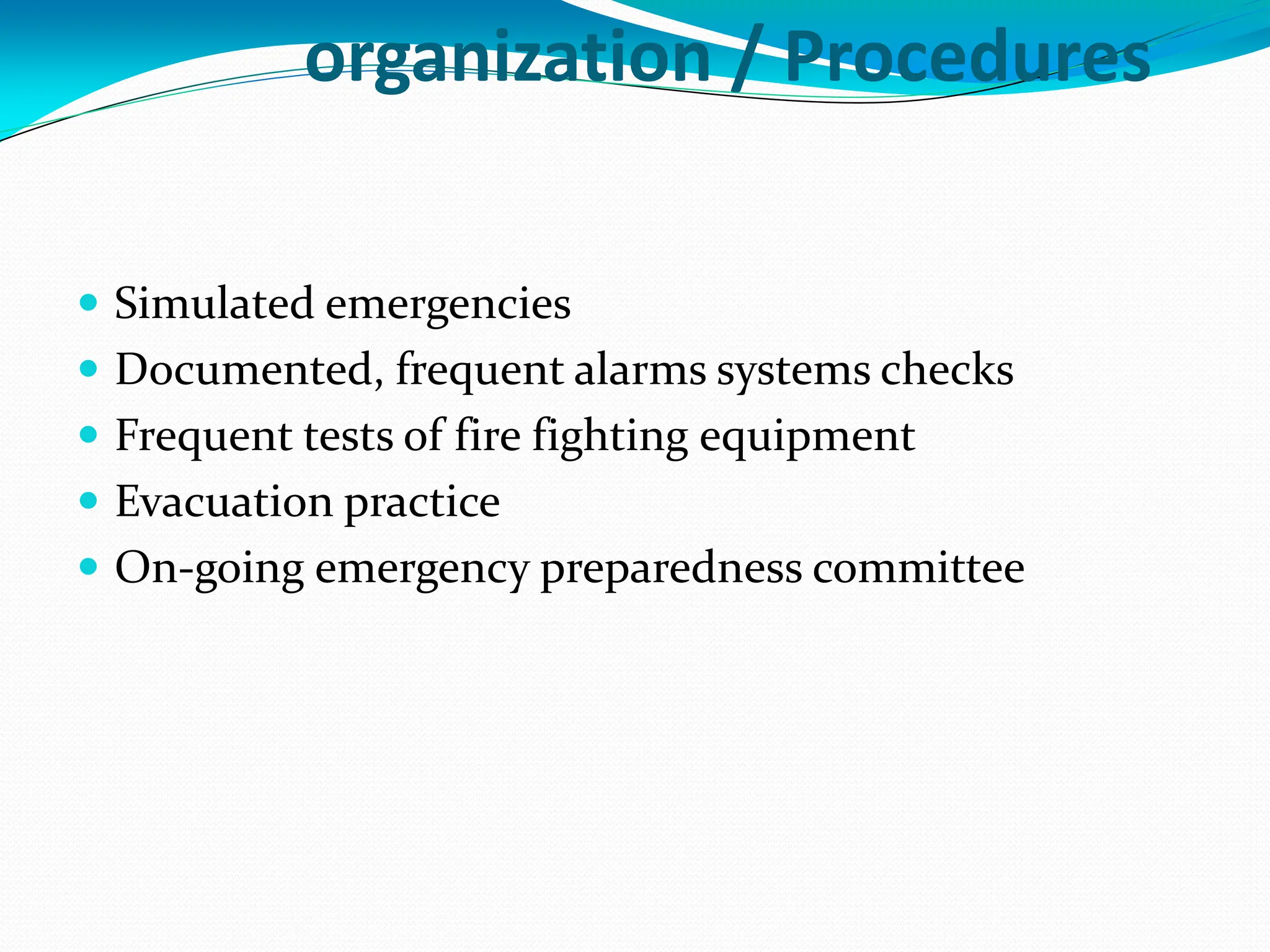 organization / Procedures

- Simulated emergencies
- Documented, frequent alarms systems checks
- Frequent tests of fire fighting equipment
- Evacuation practice
- On-going emergency preparedness committee